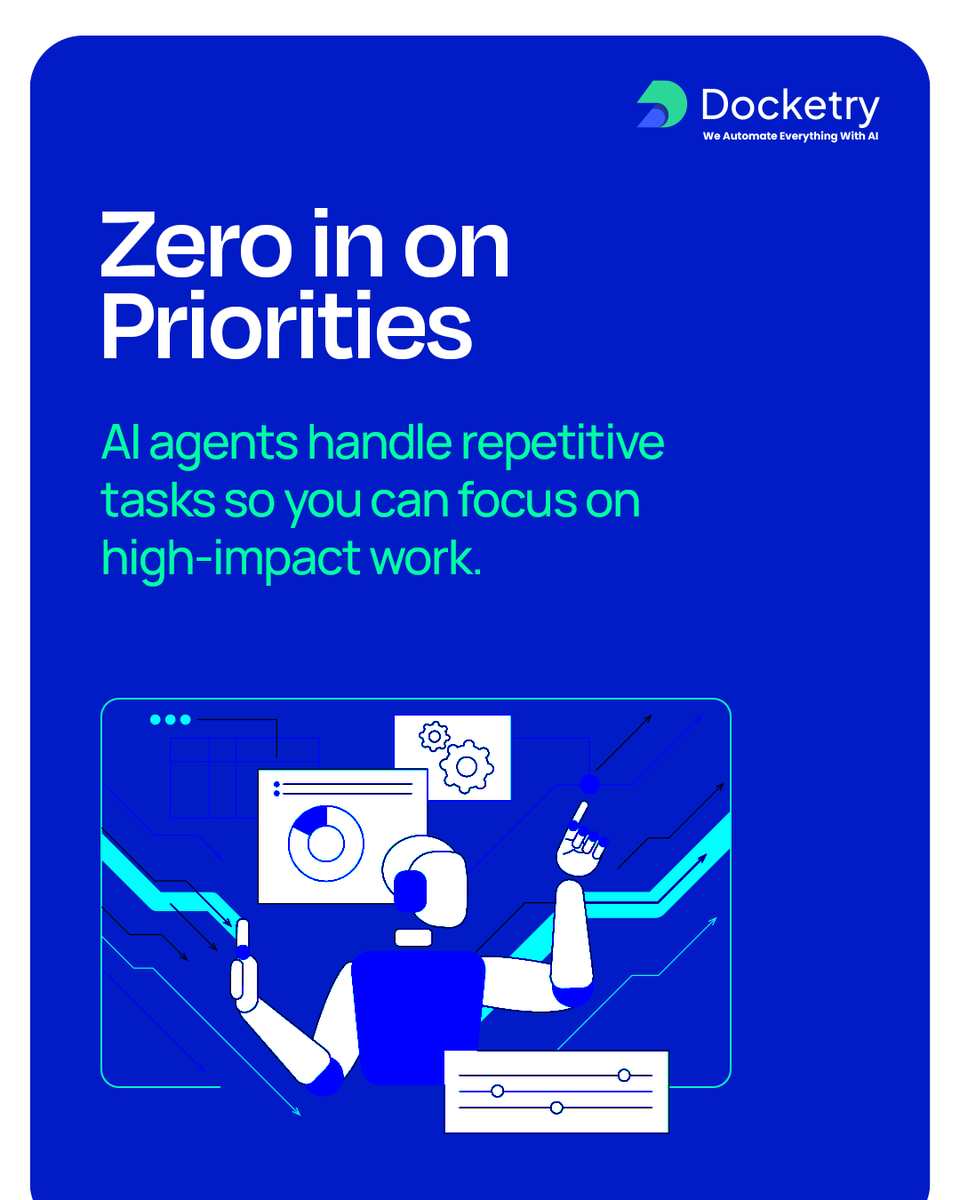 Docketry
We Automate Everything With AI

Zero in on Priorities

AI agents handle repetitive tasks so you can focus on high-impact work.